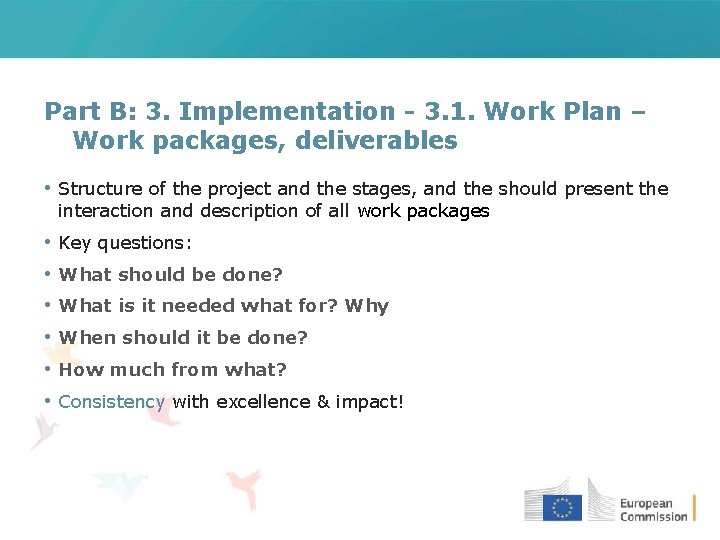 Part B: 3. Implementation - 3.1. Work Plan – Work packages, deliverables

• Structure of the project and the stages, and the should present the interaction and description of all work packages
• Key questions:
• What should be done?
• What is it needed what for? Why
• When should it be done?
• How much from what?
• Consistency with excellence & impact!

European Commission